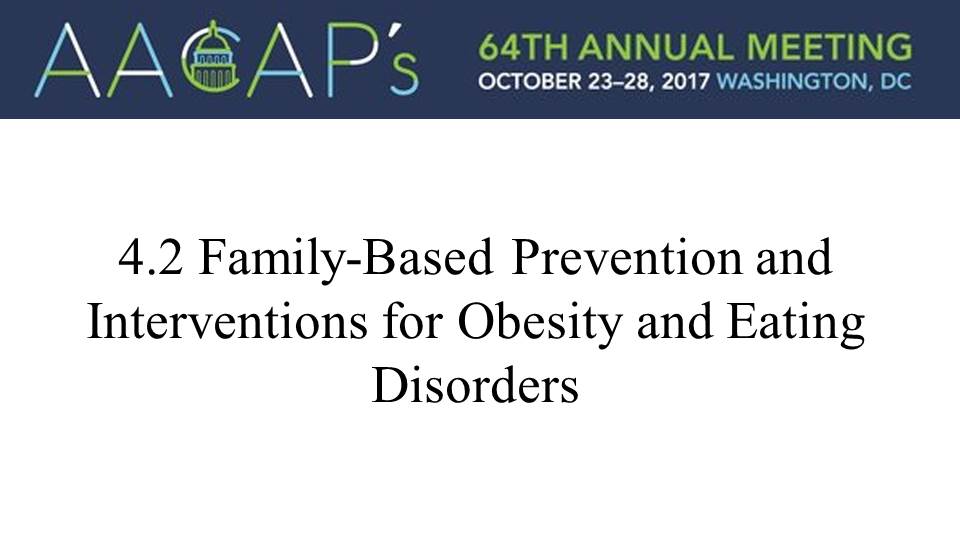 AACAP's

64TH ANNUAL MEETING
OCTOBER 23–28, 2017 WASHINGTON, DC

4.2 Family-Based Prevention and Interventions for Obesity and Eating Disorders